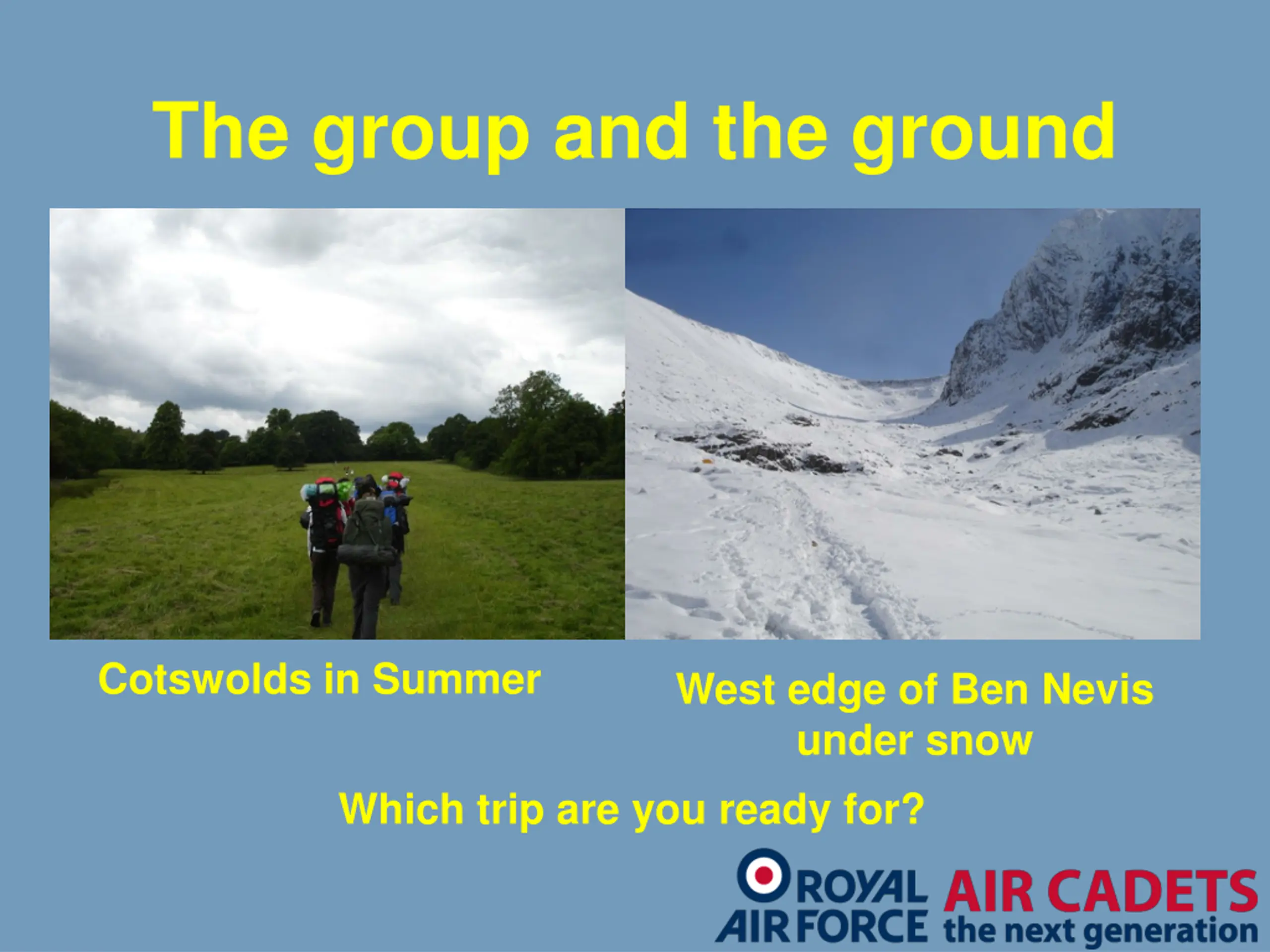 The group and the ground

Cotswolds in Summer

West edge of Ben Nevis under snow

Which trip are you ready for?

ROYAL AIR FORCE AIR CADETS the next generation